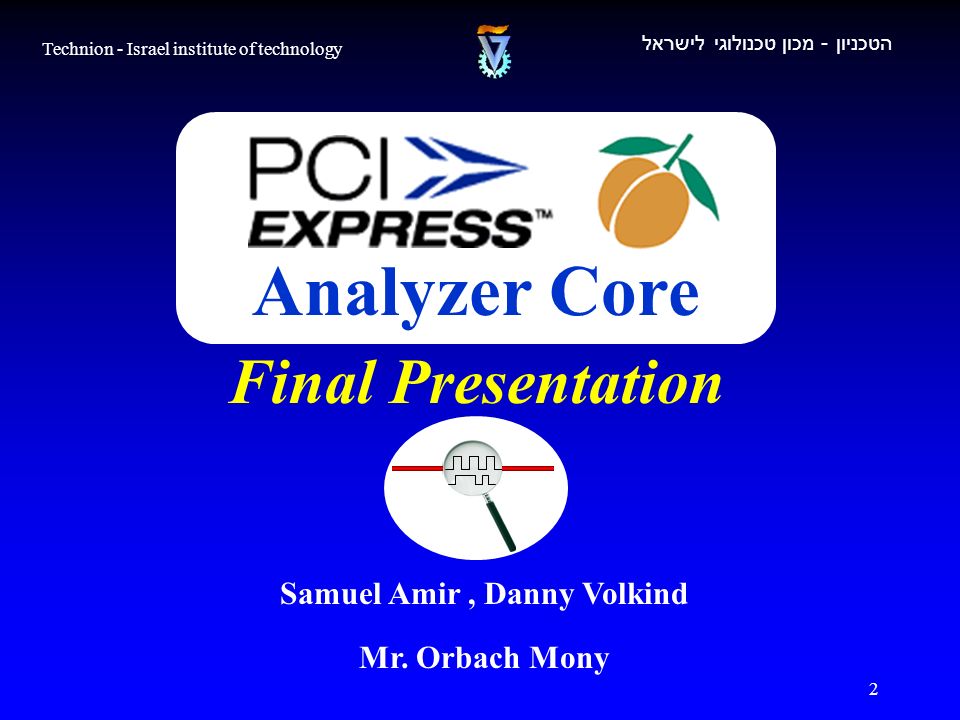 Technion - Israel institute of technology

הטכניון - מכון טכנולוגי לישראל

PCI EXPRESS™

Analyzer Core

Final Presentation

Samuel Amir , Danny Volkind

Mr. Orbach Mony

2